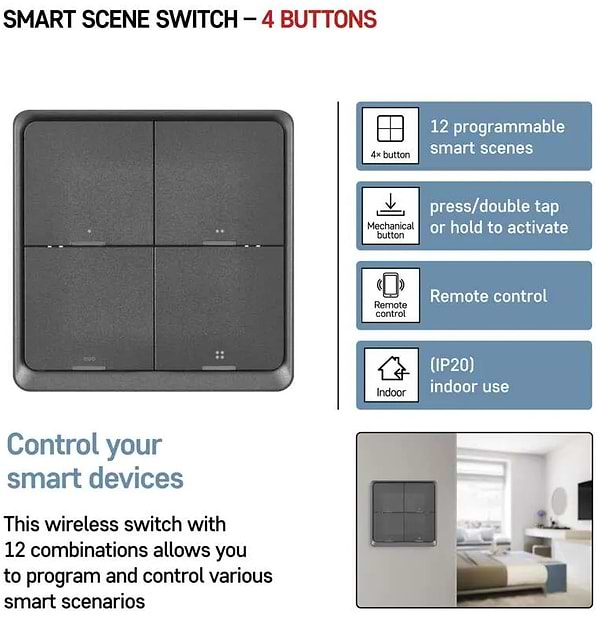 SMART SCENE SWITCH – 4 BUTTONS

4× button

12 programmable smart scenes

Mechanical button

press/double tap or hold to activate

Remote control

Remote control

Indoor

(IP20) indoor use

Control your smart devices

This wireless switch with 12 combinations allows you to program and control various smart scenarios